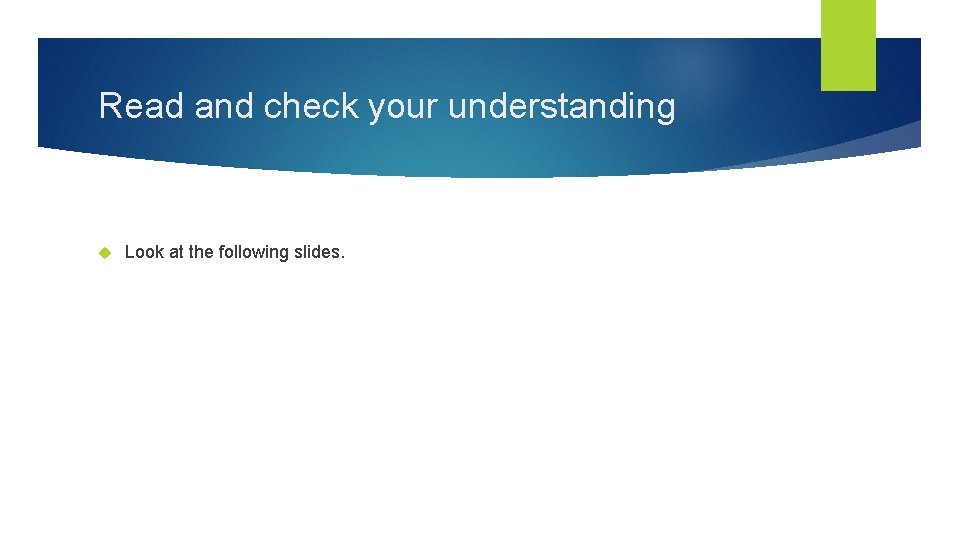 Read and check your understanding

Look at the following slides.